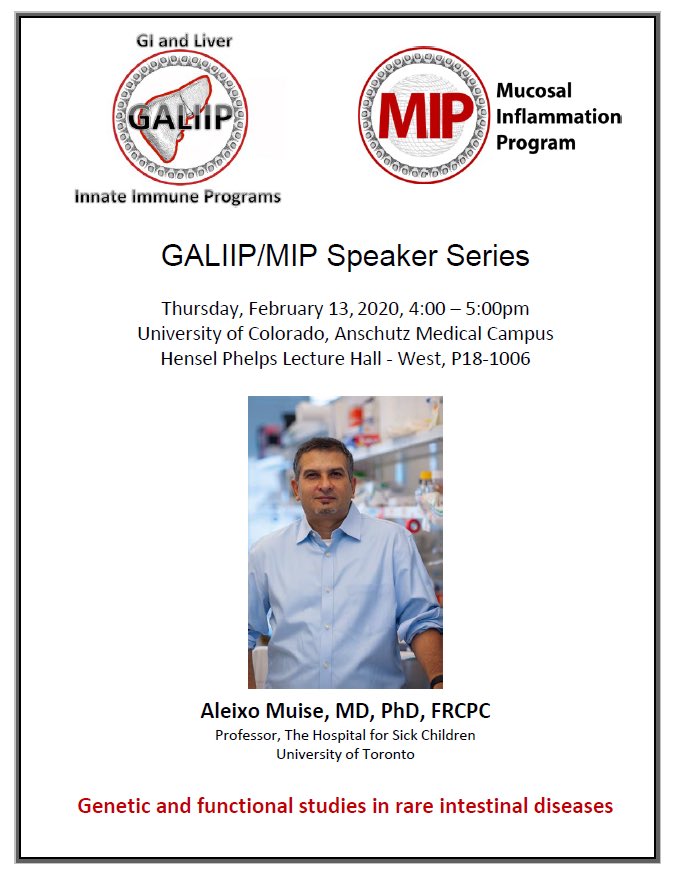 GI and Liver

GALIIP

Innate Immune Programs

MIP

Mucosal Inflammation Program

GALIIP/MIP Speaker Series

Thursday, February 13, 2020, 4:00 – 5:00pm
University of Colorado, Anschutz Medical Campus
Hensel Phelps Lecture Hall - West, P18-1006

Aleixo Muise, MD, PhD, FRCPC
Professor, The Hospital for Sick Children
University of Toronto

Genetic and functional studies in rare intestinal diseases